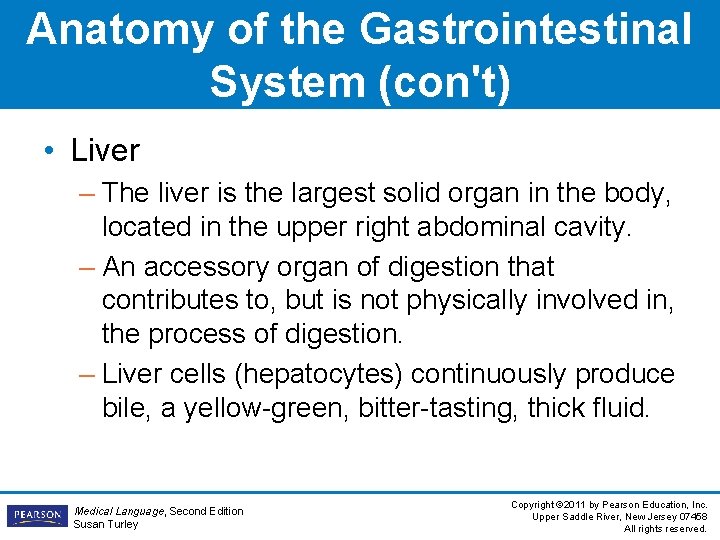 Anatomy of the Gastrointestinal System (con't)

• Liver

– The liver is the largest solid organ in the body, located in the upper right abdominal cavity.

– An accessory organ of digestion that contributes to, but is not physically involved in, the process of digestion.

– Liver cells (hepatocytes) continuously produce bile, a yellow-green, bitter-tasting, thick fluid.

PEARSON

Medical Language, Second Edition
Susan Turley

Copyright ©2011 by Pearson Education, Inc.
Upper Saddle River, New Jersey 07458
All rights reserved.